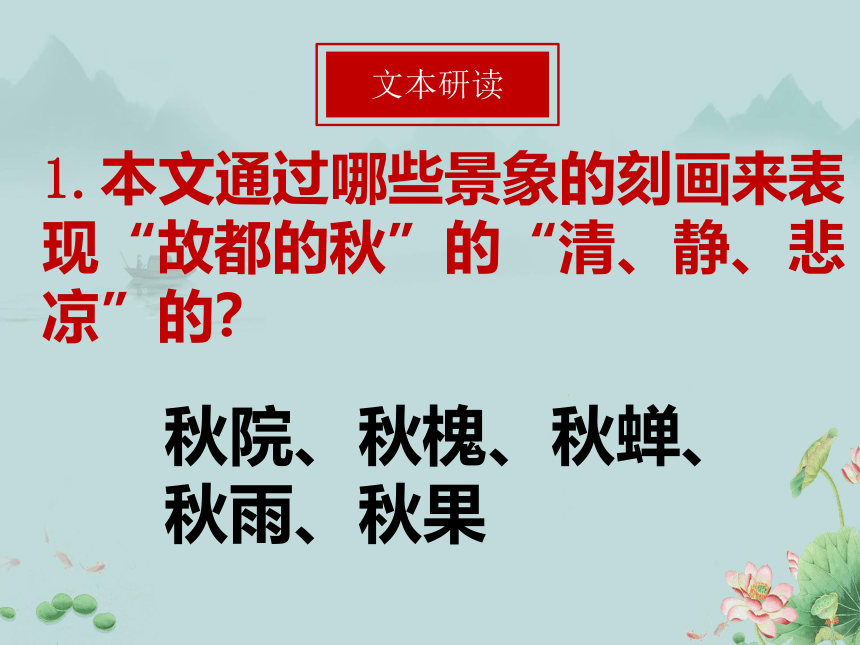 文本研读

1. 本文通过哪些景象的刻画来表现“故都的秋”的“清、静、悲凉”的?

秋院、秋槐、秋蝉、秋雨、秋果